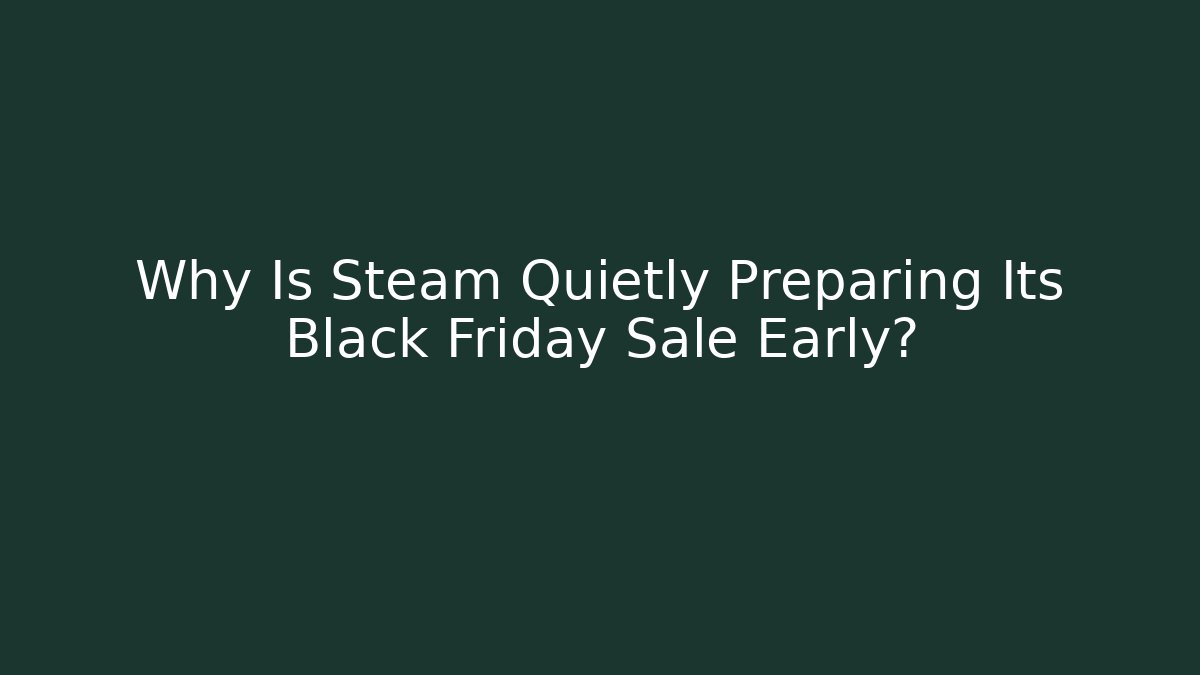 Why Is Steam Quietly Preparing Its Black Friday Sale Early?